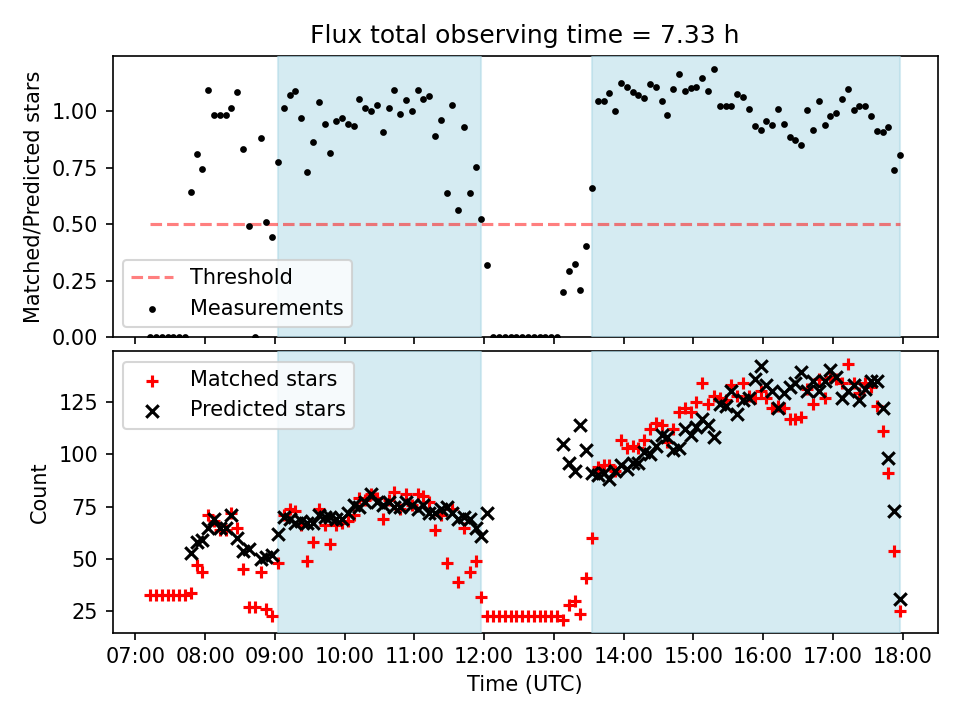 Flux total observing time = 7.33 h

Matched/Predicted stars
1.00
0.75
0.50
0.25
0.00

Threshold
Measurements

Matched stars
Predicted stars

Count
125
100
75
50
25

07:00 08:00 09:00 10:00 11:00 12:00 13:00 14:00 15:00 16:00 17:00 18:00
Time (UTC)